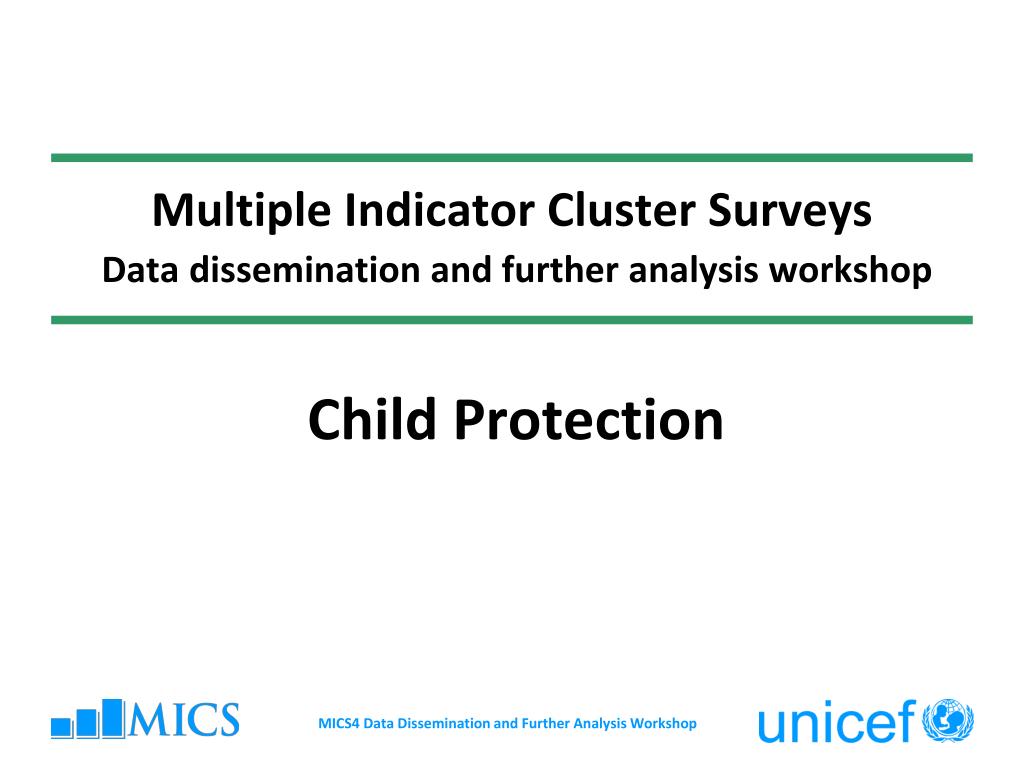 Multiple Indicator Cluster Surveys
Data dissemination and further analysis workshop

Child Protection

MICS

MICS4 Data Dissemination and Further Analysis Workshop

unicef